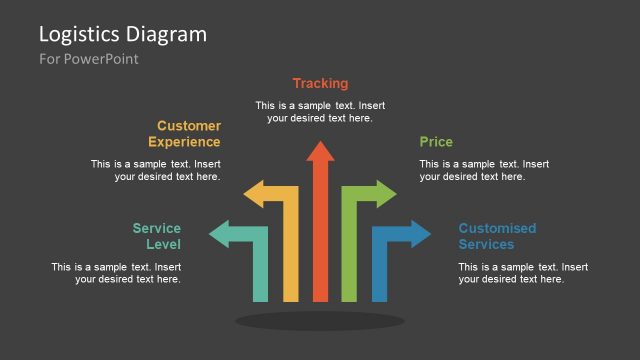 Logistics Diagram
For PowerPoint

Tracking
This is a sample text. Insert your desired text here.

Customer Experience
This is a sample text. Insert your desired text here.

Price
This is a sample text. Insert your desired text here.

Service Level
This is a sample text. Insert your desired text here.

Customised Services
This is a sample text. Insert your desired text here.